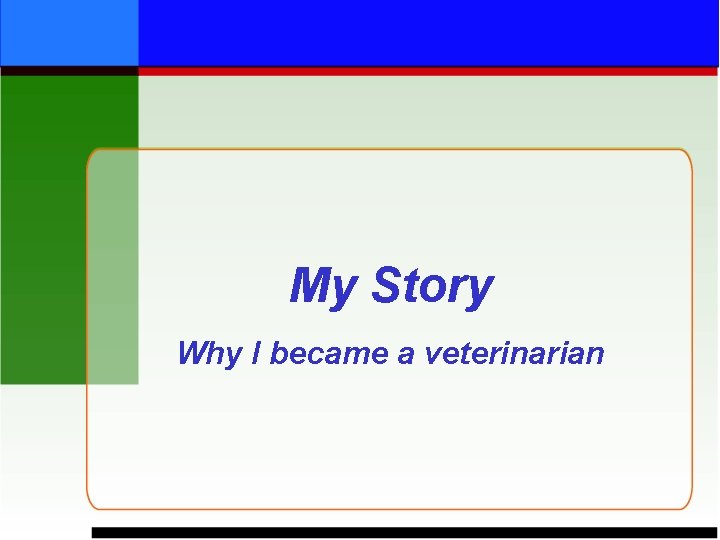 My Story

Why I became a veterinarian